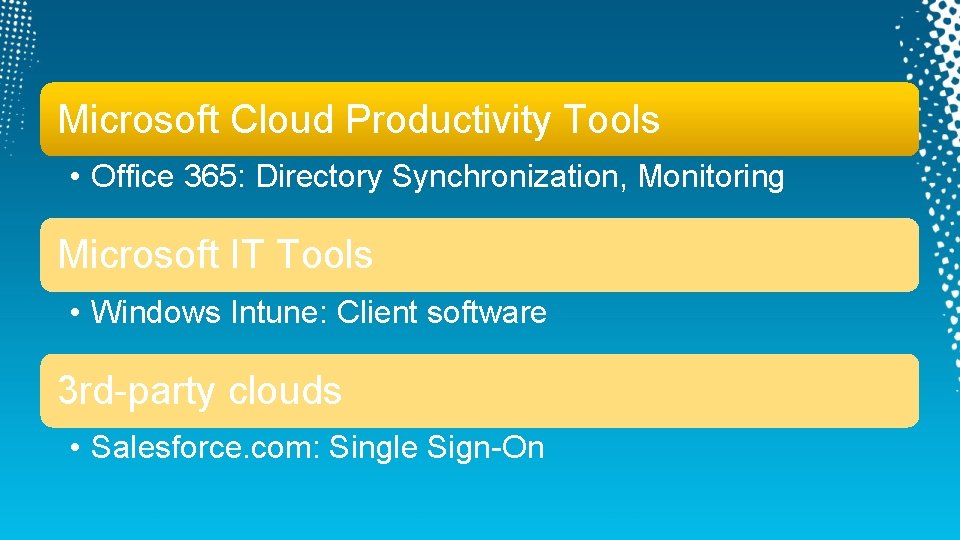 Microsoft Cloud Productivity Tools

• Office 365: Directory Synchronization, Monitoring

Microsoft IT Tools

• Windows Intune: Client software

3rd-party clouds

• Salesforce.com: Single Sign-On